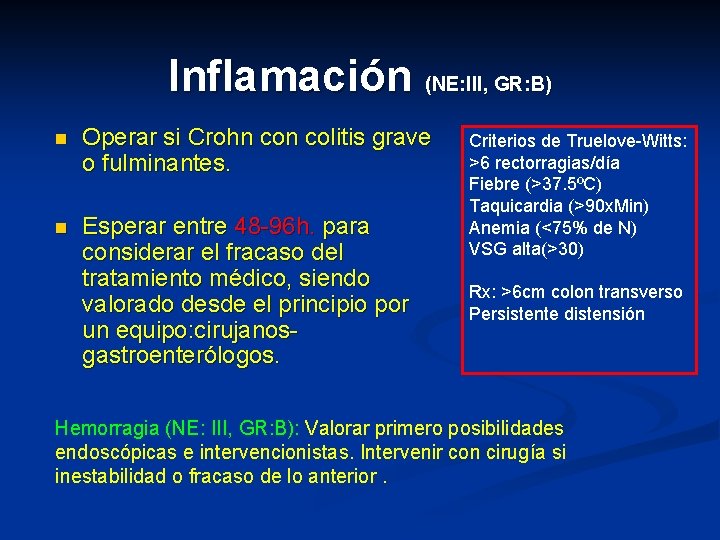 Inflamación (NE:III, GR:B)

Operar si Crohn con colitis grave o fulminantes.

Esperar entre 48-96h. para considerar el fracaso del tratamiento médico, siendo valorado desde el principio por un equipo:cirujanos-gastroenterólogos.

Criterios de Truelove-Witts:
>6 rectorragias/día
Fiebre (>37.5ºC)
Taquicardia (>90xMin)
Anemia (<75% de N)
VSG alta(>30)

Rx: >6cm colon transverso
Persistente distensión

Hemorragia (NE: III, GR:B): Valorar primero posibilidades endoscópicas e intervencionistas. Intervenir con cirugía si inestabilidad o fracaso de lo anterior .